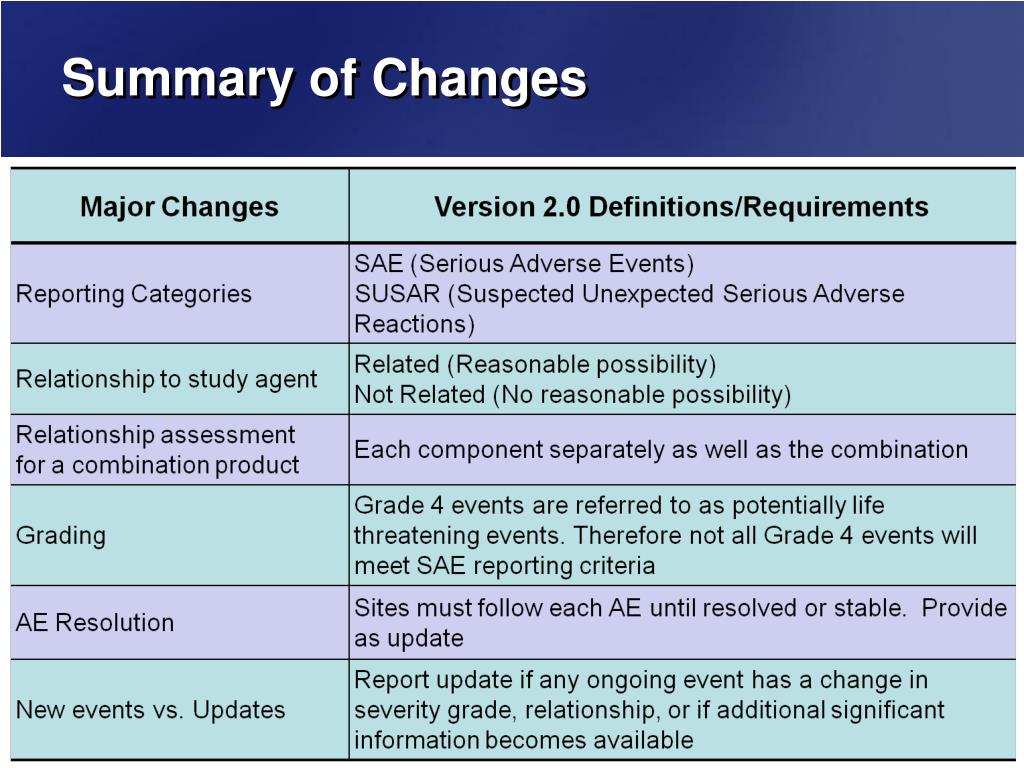 Summary of Changes

| Major Changes | Version 2.0 Definitions/Requirements |
|---|---|
| Reporting Categories | SAE (Serious Adverse Events) SUSAR (Suspected Unexpected Serious Adverse Reactions) |
| Relationship to study agent | Related (Reasonable possibility) Not Related (No reasonable possibility) |
| Relationship assessment for a combination product | Each component separately as well as the combination |
| Grading | Grade 4 events are referred to as potentially life threatening events. Therefore not all Grade 4 events will meet SAE reporting criteria |
| AE Resolution | Sites must follow each AE until resolved or stable. Provide as update |
| New events vs. Updates | Report update if any ongoing event has a change in severity grade, relationship, or if additional significant information becomes available |